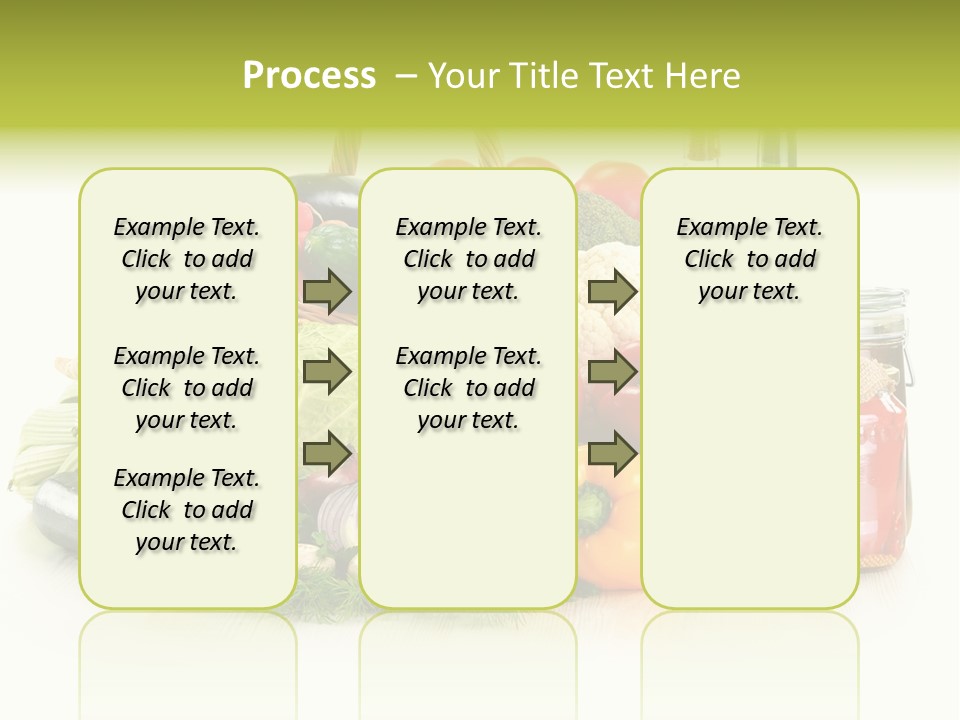 Process – Your Title Text Here

Example Text. Click to add your text.

Example Text. Click to add your text.

Example Text. Click to add your text.

Example Text. Click to add your text.

Example Text. Click to add your text.

Example Text. Click to add your text.